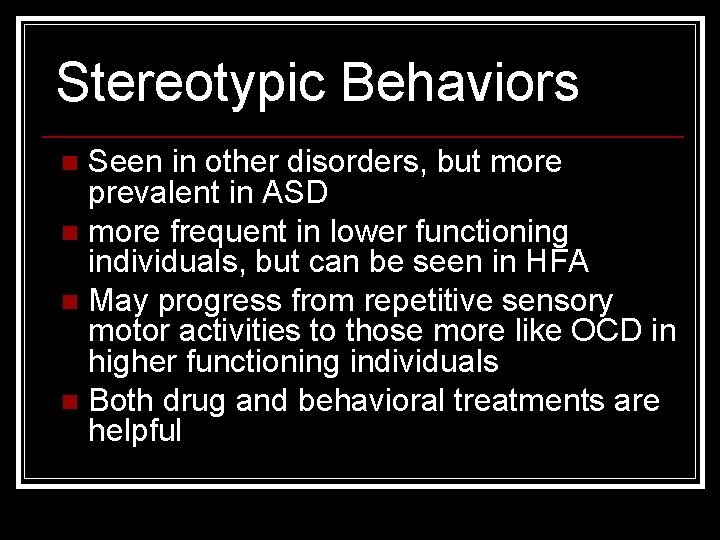 Stereotypic Behaviors

- Seen in other disorders, but more prevalent in ASD
- more frequent in lower functioning individuals, but can be seen in HFA
- May progress from repetitive sensory motor activities to those more like OCD in higher functioning individuals
- Both drug and behavioral treatments are helpful